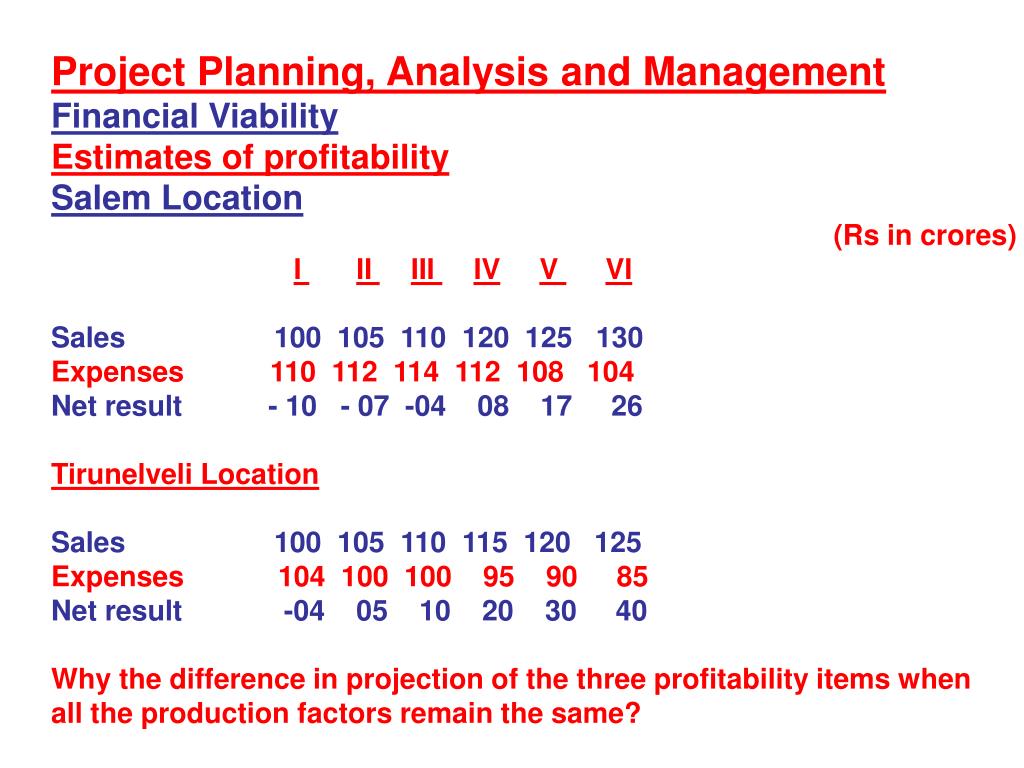 Project Planning, Analysis and Management
Financial Viability
Estimates of profitability
Salem Location

(Rs in crores)

| | I | II | III | IV | V | VI |
|---|---|---|---|---|---|---|
| Sales | 100 | 105 | 110 | 120 | 125 | 130 |
| Expenses | 110 | 112 | 114 | 112 | 108 | 104 |
| Net result | - 10 | - 07 | -04 | 08 | 17 | 26 |

Tirunelveli Location

| | | | | | | |
|---|---|---|---|---|---|---|
| Sales | 100 | 105 | 110 | 115 | 120 | 125 |
| Expenses | 104 | 100 | 100 | 95 | 90 | 85 |
| Net result | -04 | 05 | 10 | 20 | 30 | 40 |

Why the difference in projection of the three profitability items when all the production factors remain the same?